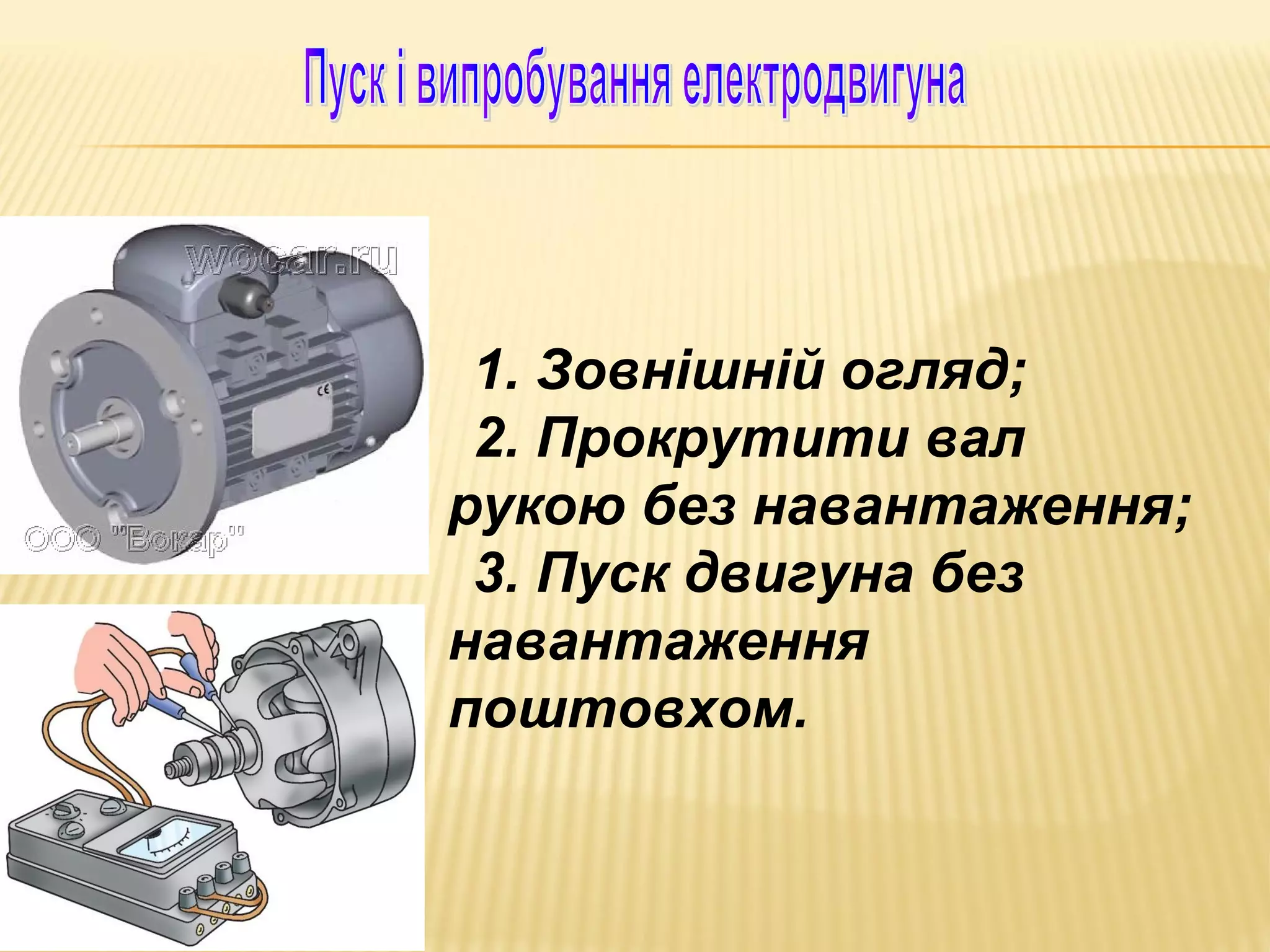 Пуск і випробування електродвигуна

wocar.ru

CE

ООО "Вокар"

1. Зовнішній огляд;
2. Прокрутити вал рукою без навантаження;
3. Пуск двигуна без навантаження поштовхом.